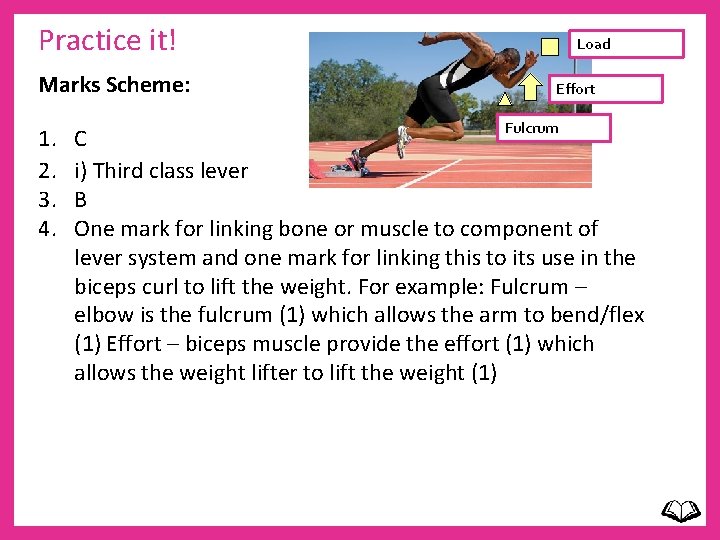 Practice it!

Marks Scheme:

Load

Effort

Fulcrum

1. C
2. i) Third class lever
3. B
4. One mark for linking bone or muscle to component of lever system and one mark for linking this to its use in the biceps curl to lift the weight. For example: Fulcrum – elbow is the fulcrum (1) which allows the arm to bend/flex (1) Effort – biceps muscle provide the effort (1) which allows the weight lifter to lift the weight (1)